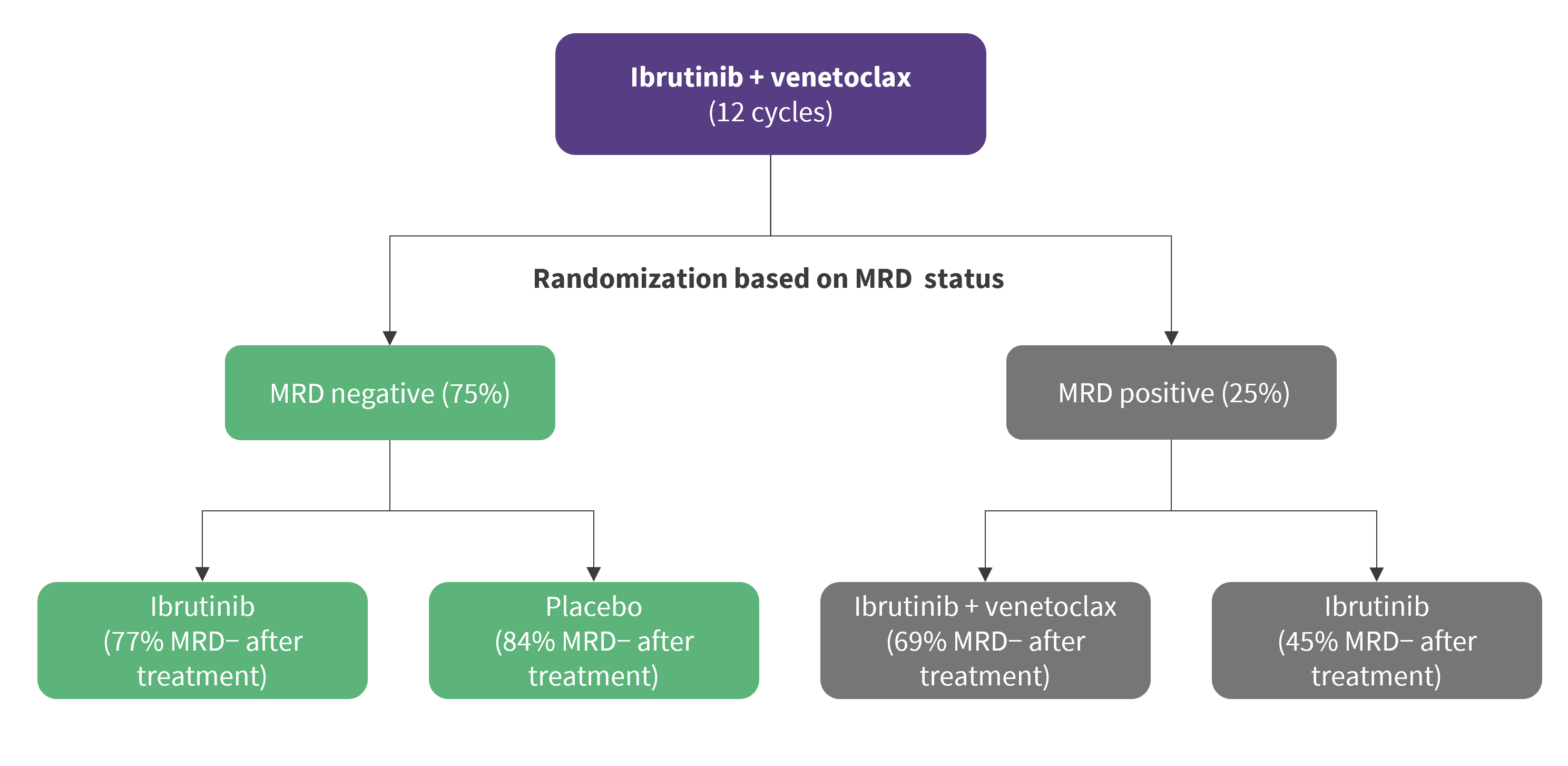 Ibrutinib + venetoclax
(12 cycles)

Randomization based on MRD status

MRD negative (75%)

MRD positive (25%)

Ibrutinib
(77% MRD− after treatment)

Placebo
(84% MRD− after treatment)

Ibrutinib + venetoclax
(69% MRD− after treatment)

Ibrutinib
(45% MRD− after treatment)